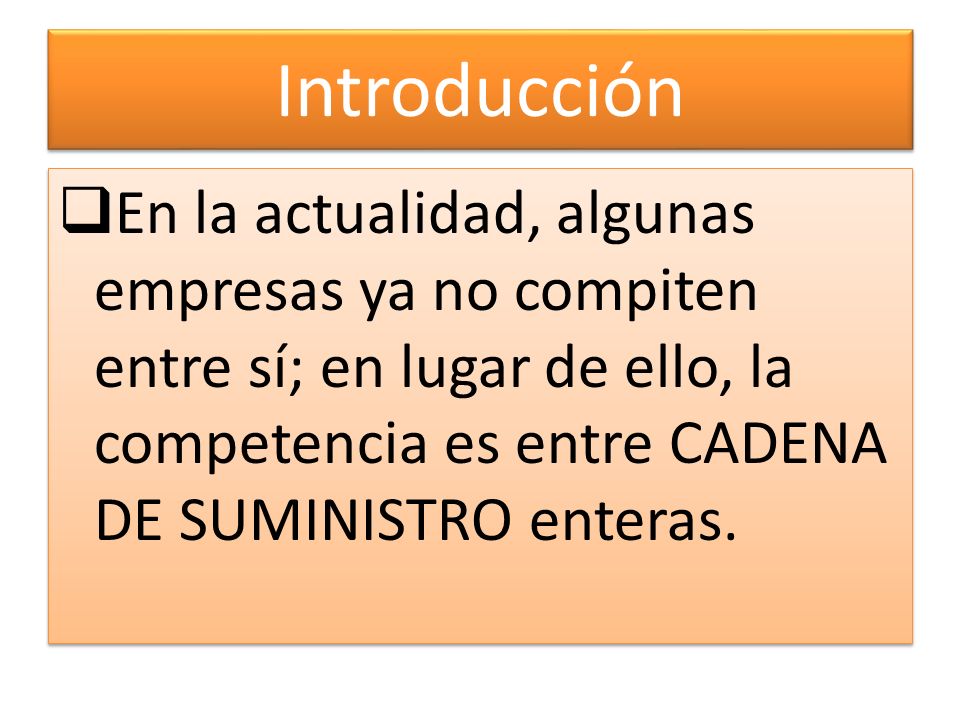 Introducción

❑En la actualidad, algunas empresas ya no compiten entre sí; en lugar de ello, la competencia es entre CADENA DE SUMINISTRO enteras.